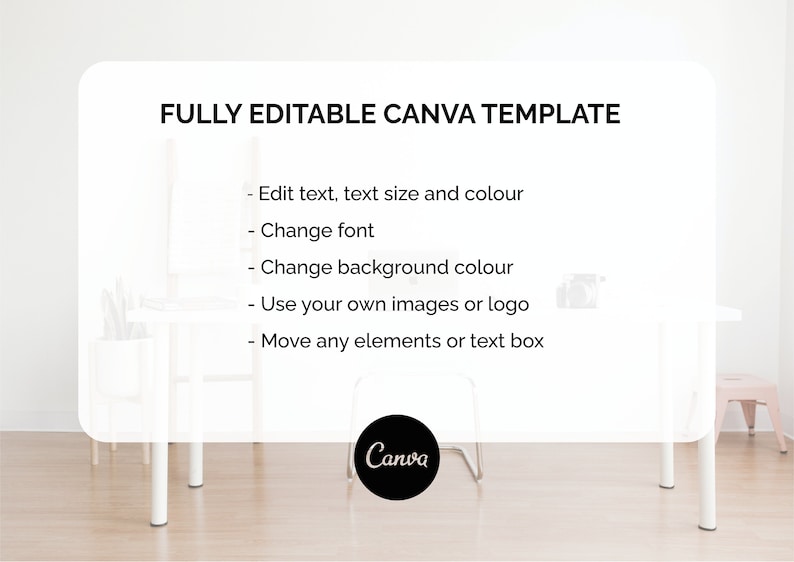 FULLY EDITABLE CANVA TEMPLATE

- Edit text, text size and colour
- Change font
- Change background colour
- Use your own images or logo
- Move any elements or text box

Canva